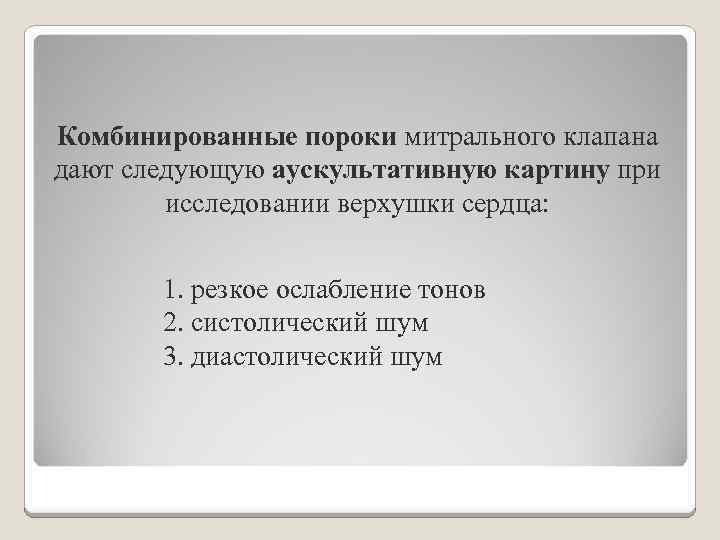 Комбинированные пороки митрального клапана дают следующую аускультативную картину при исследовании верхушки сердца:

1. резкое ослабление тонов
2. систолический шум
3. диастолический шум